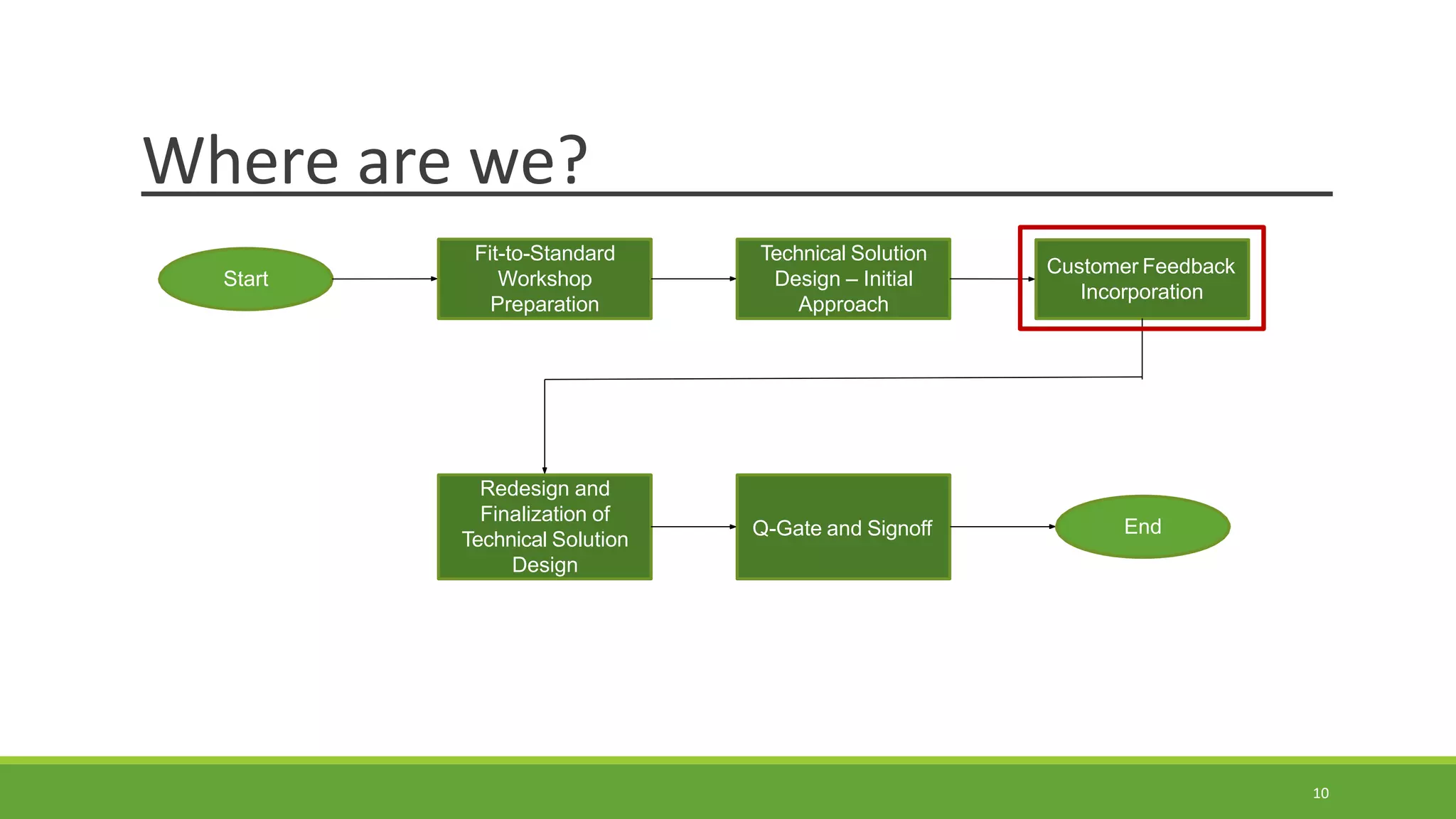 Where are we?

Start

Fit-to-Standard Workshop Preparation

Technical Solution Design – Initial Approach

Customer Feedback Incorporation

Redesign and Finalization of Technical Solution Design

Q-Gate and Signoff

End

10